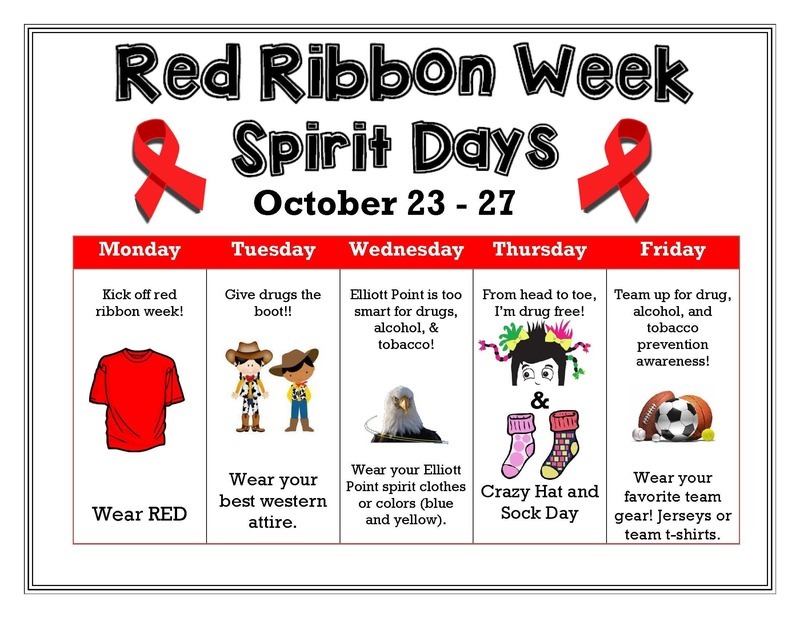 Red Ribbon Week
Spirit Days
October 23 - 27

| Monday | Tuesday | Wednesday | Thursday | Friday |
|---|---|---|---|---|
| Kick off red ribbon week! Wear RED | Give drugs the boot!! Wear your best western attire. | Elliott Point is too smart for drugs, alcohol, & tobacco! Wear your Elliott Point spirit clothes or colors (blue and yellow). | From head to toe, I'm drug free! & Crazy Hat and Sock Day | Team up for drug, alcohol, and tobacco prevention awareness! Wear your favorite team gear! Jerseys or team t-shirts. |